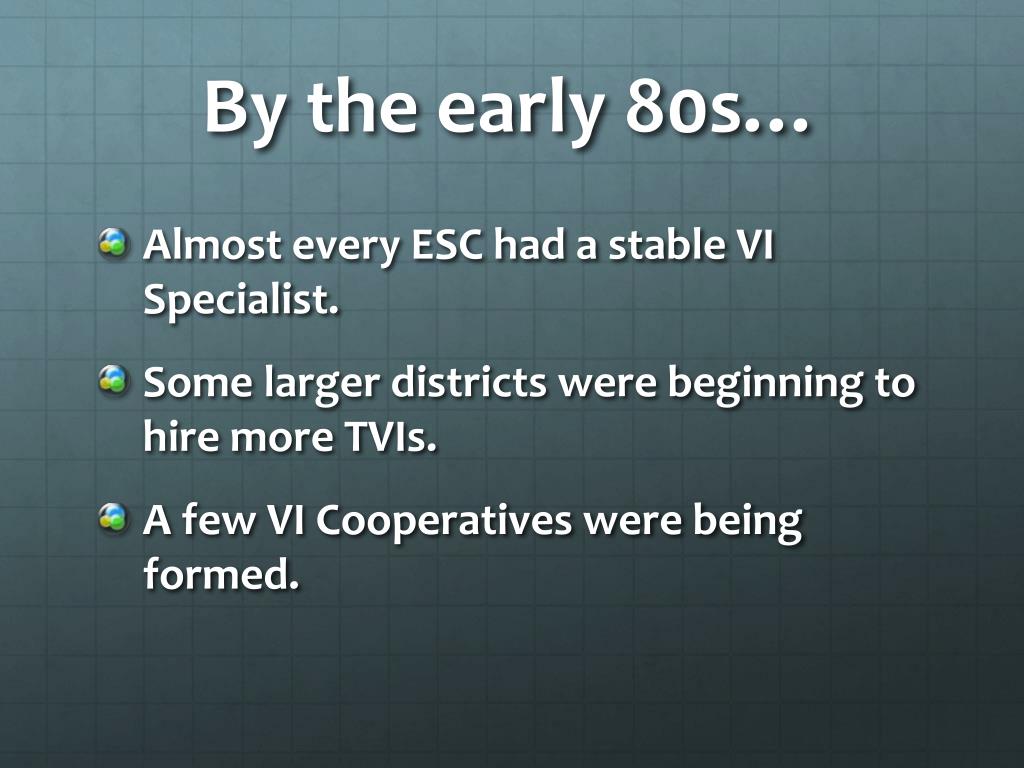 By the early 80s…

Almost every ESC had a stable VI Specialist.

Some larger districts were beginning to hire more TVIs.

A few VI Cooperatives were being formed.